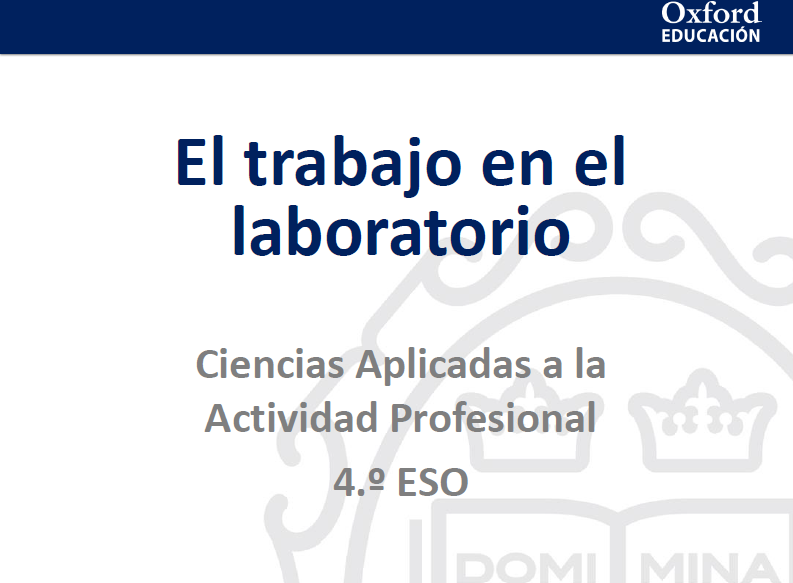 Oxford
EDUCACIÓN

El trabajo en el laboratorio

Ciencias Aplicadas a la Actividad Profesional

4.º ESO

DOMI MINA